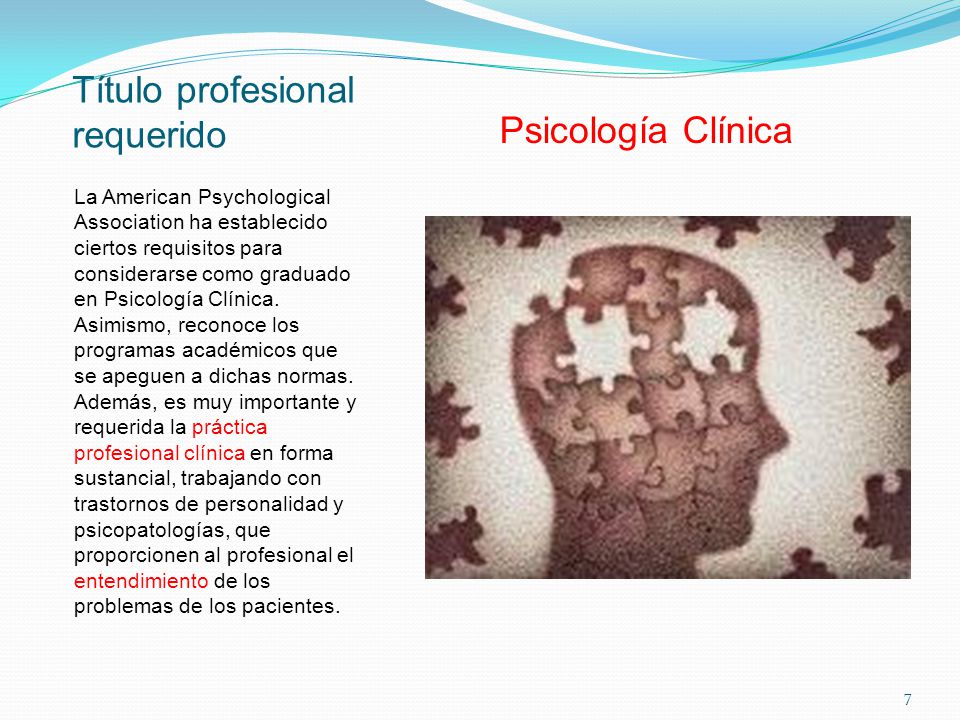 Título profesional requerido

Psicología Clínica

La American Psychological Association ha establecido ciertos requisitos para considerarse como graduado en Psicología Clínica. Asimismo, reconoce los programas académicos que se apeguen a dichas normas. Además, es muy importante y requerida la práctica profesional clínica en forma sustancial, trabajando con trastornos de personalidad y psicopatologías, que proporcionen al profesional el entendimiento de los problemas de los pacientes.

7